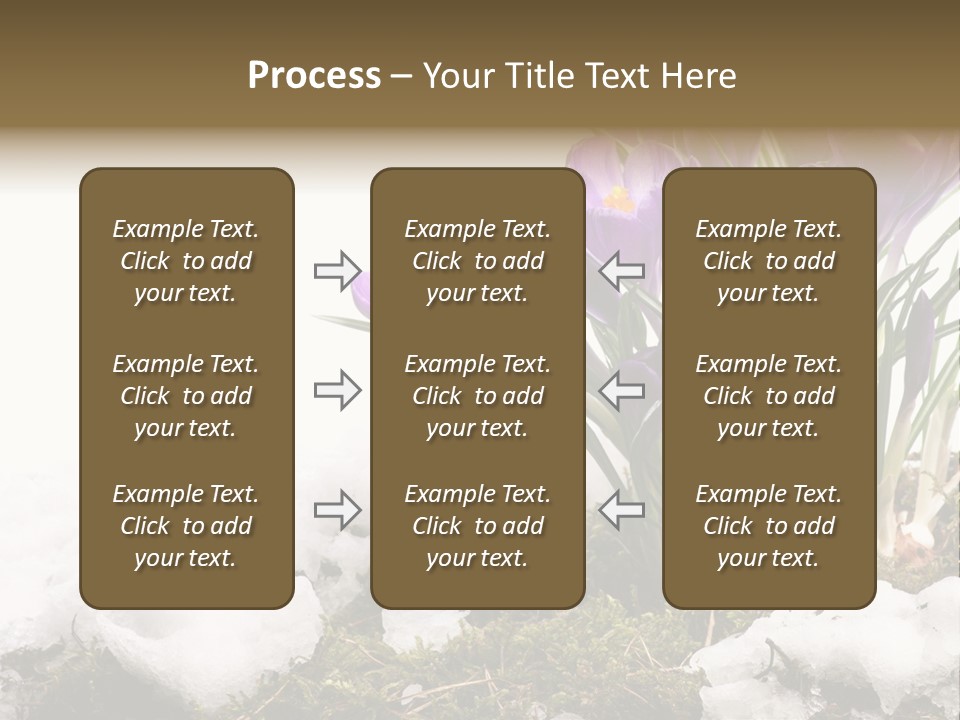 Process – Your Title Text Here

Example Text. Click to add your text.

Example Text. Click to add your text.

Example Text. Click to add your text.

Example Text. Click to add your text.

Example Text. Click to add your text.

Example Text. Click to add your text.

Example Text. Click to add your text.

Example Text. Click to add your text.

Example Text. Click to add your text.